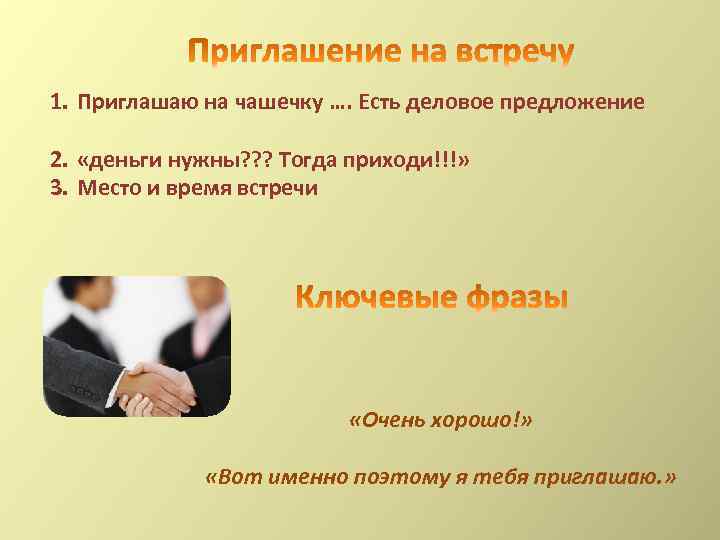 Приглашение на встречу

1. Приглашаю на чашечку …. Есть деловое предложение

2. «деньги нужны??? Тогда приходи!!!»
3. Место и время встречи

Ключевые фразы

«Очень хорошо!»

«Вот именно поэтому я тебя приглашаю.»